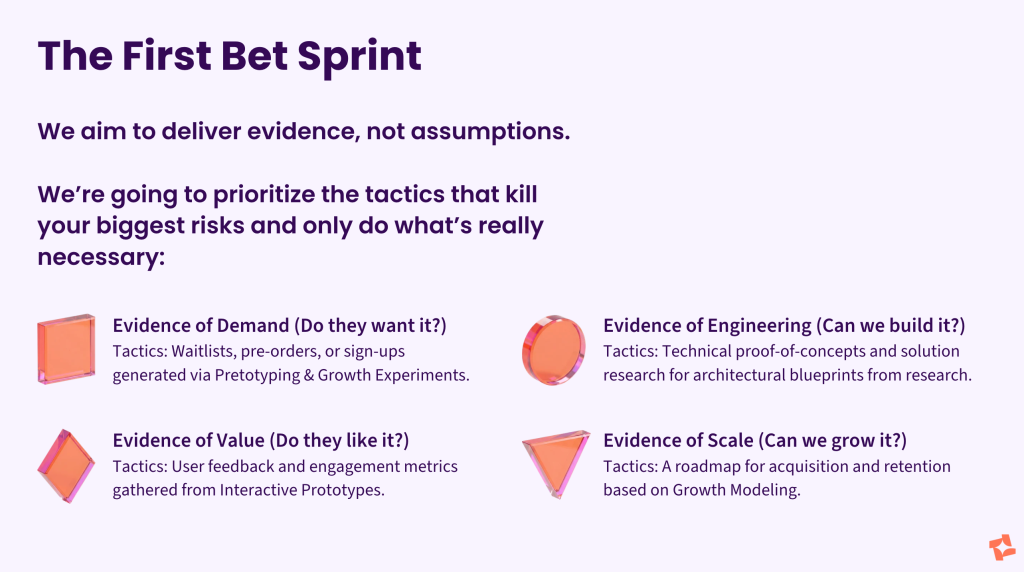 The First Bet Sprint

We aim to deliver evidence, not assumptions.

We're going to prioritize the tactics that kill your biggest risks and only do what's really necessary:

Evidence of Demand (Do they want it?)
Tactics: Waitlists, pre-orders, or sign-ups generated via Pretotyping & Growth Experiments.

Evidence of Value (Do they like it?)
Tactics: User feedback and engagement metrics gathered from Interactive Prototypes.

Evidence of Engineering (Can we build it?)
Tactics: Technical proof-of-concepts and solution research for architectural blueprints from research.

Evidence of Scale (Can we grow it?)
Tactics: A roadmap for acquisition and retention based on Growth Modeling.